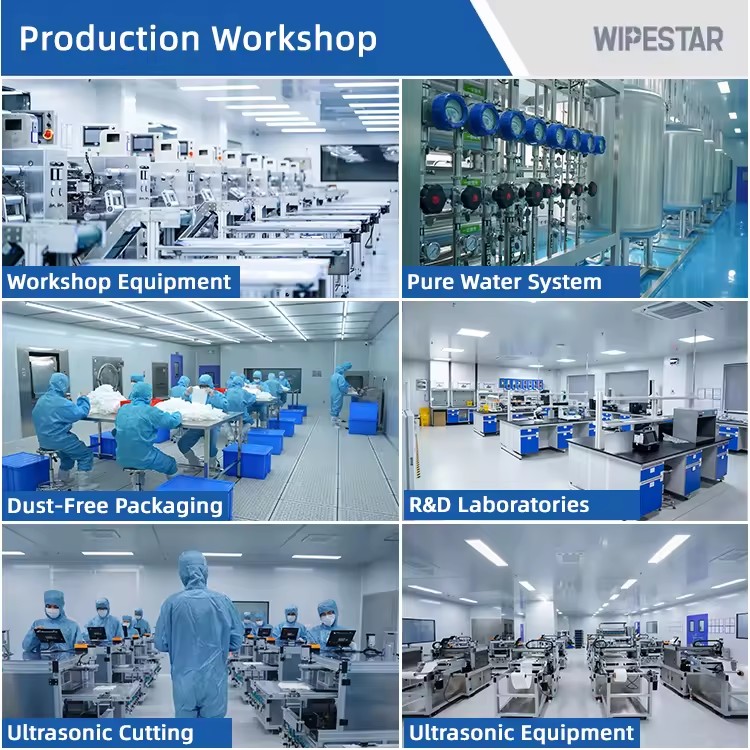 Production Workshop

WIPESTAR

Workshop Equipment

Pure Water System

Dust-Free Packaging

R&D Laboratories

Ultrasonic Cutting

Ultrasonic Equipment